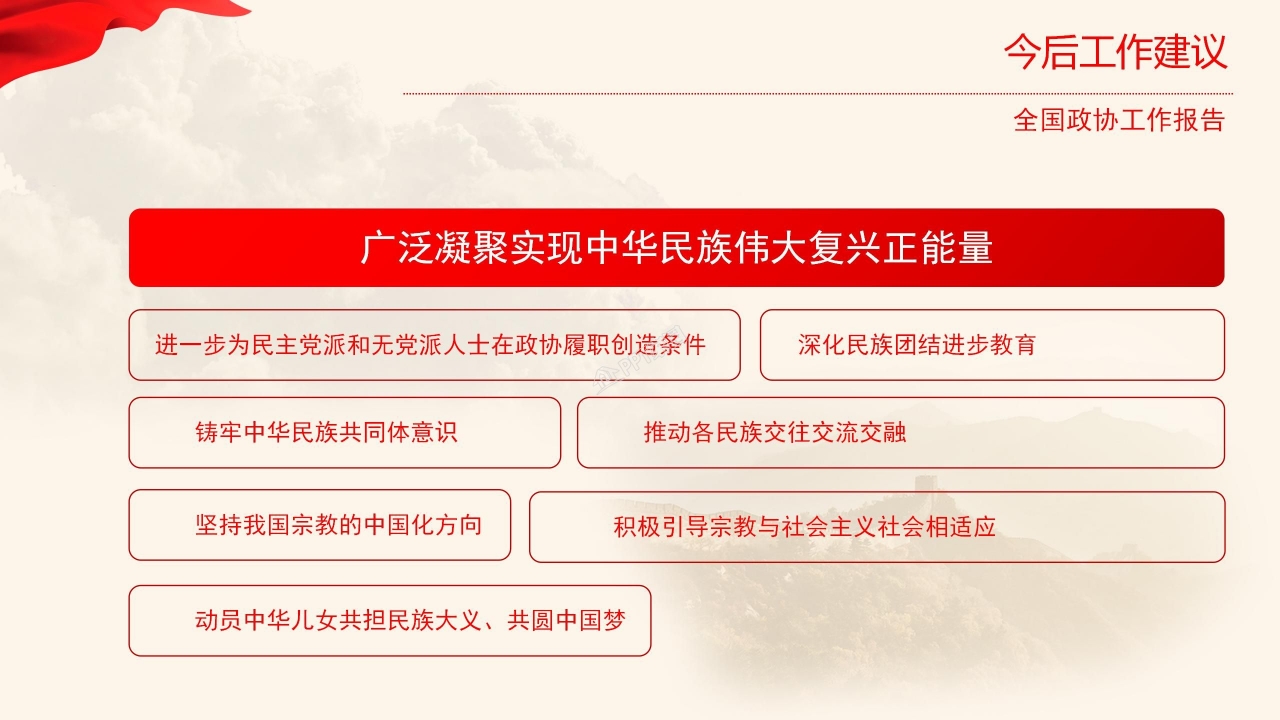 今后工作建议

全国政协工作报告

广泛凝聚实现中华民族伟大复兴正能量

进一步为民主党派和无党派人士在政协履职创造条件

深化民族团结进步教育

铸牢中华民族共同体意识

推动各民族交往交流交融

坚持我国宗教的中国化方向

积极引导宗教与社会主义社会相适应

动员中华儿女共担民族大义、共圆中国梦